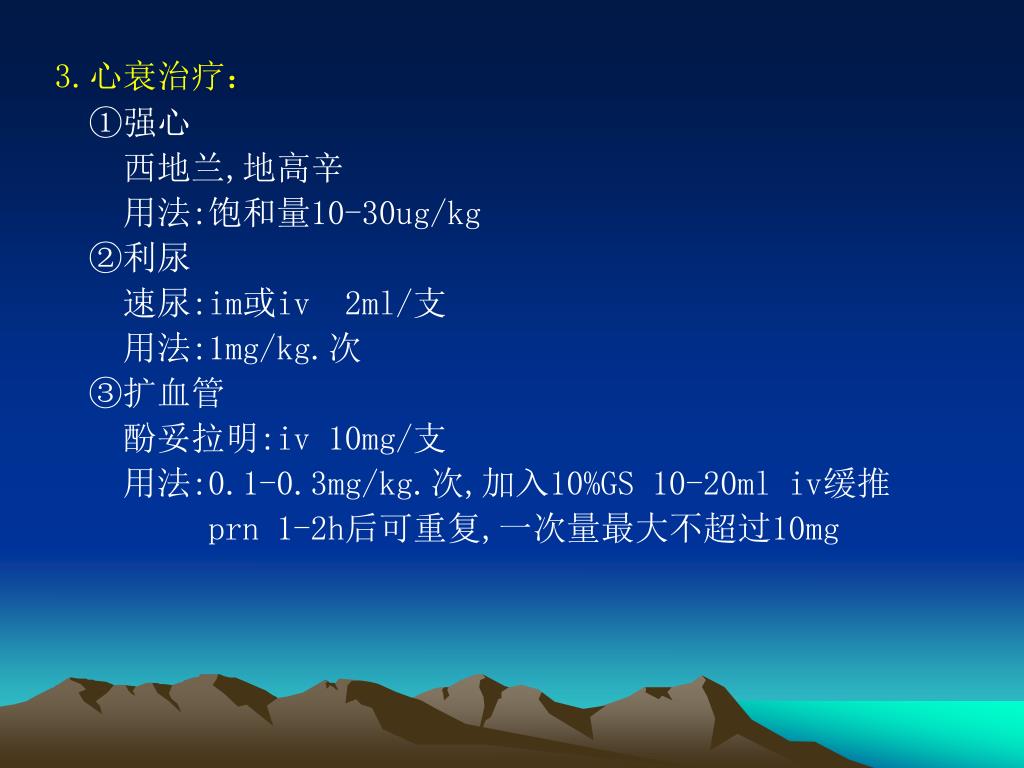 3.心衰治疗：

①强心

西地兰,地高辛

用法:饱和量10-30ug/kg

②利尿

速尿:im或iv  2ml/支

用法:1mg/kg.次

③扩血管

酚妥拉明:iv 10mg/支

用法:0.1-0.3mg/kg.次,加入10%GS 10-20ml iv缓推 prn 1-2h后可重复,一次量最大不超过10mg